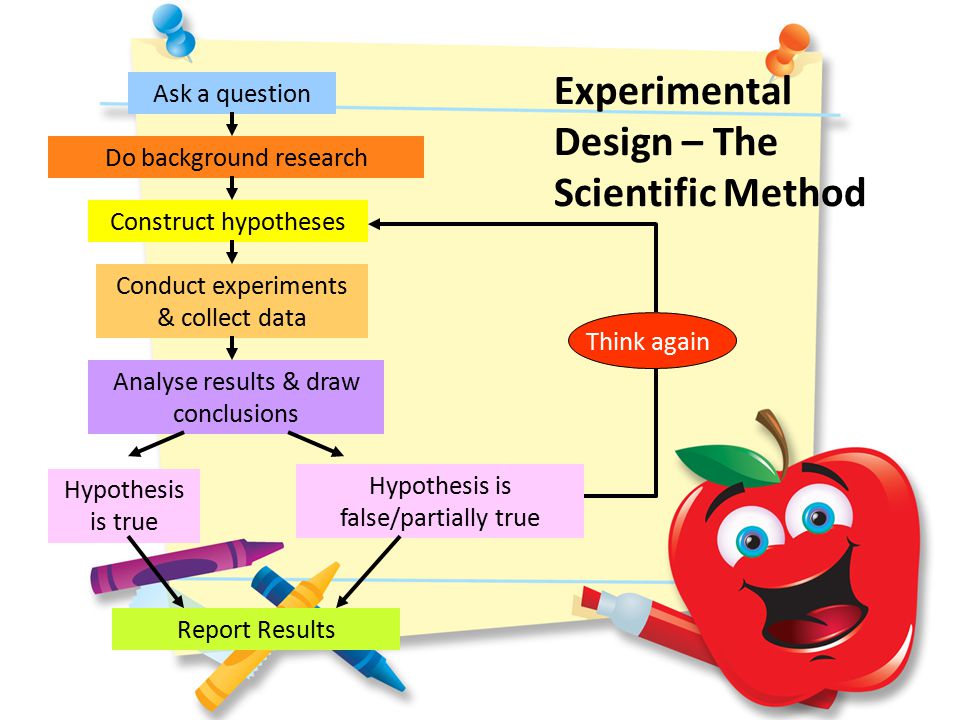 Experimental Design – The Scientific Method

Ask a question

Do background research

Construct hypotheses

Conduct experiments & collect data

Analyse results & draw conclusions

Hypothesis is true

Hypothesis is false/partially true

Think again

Report Results